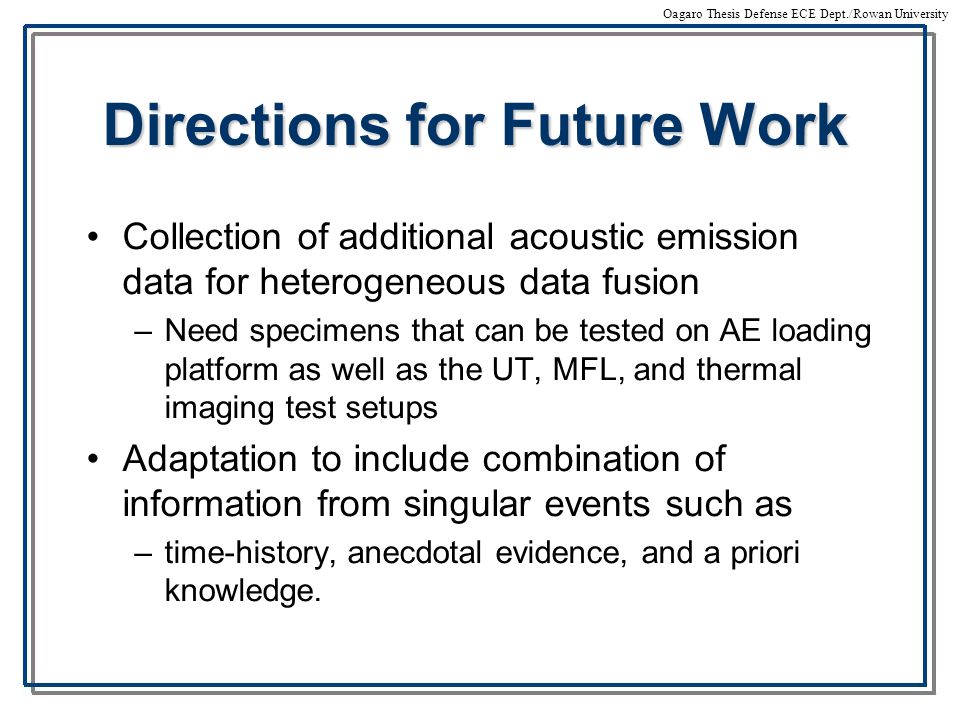 Oagaro Thesis Defense ECE Dept./Rowan University

Directions for Future Work

• Collection of additional acoustic emission data for heterogeneous data fusion
– Need specimens that can be tested on AE loading platform as well as the UT, MFL, and thermal imaging test setups
• Adaptation to include combination of information from singular events such as
– time-history, anecdotal evidence, and a priori knowledge.